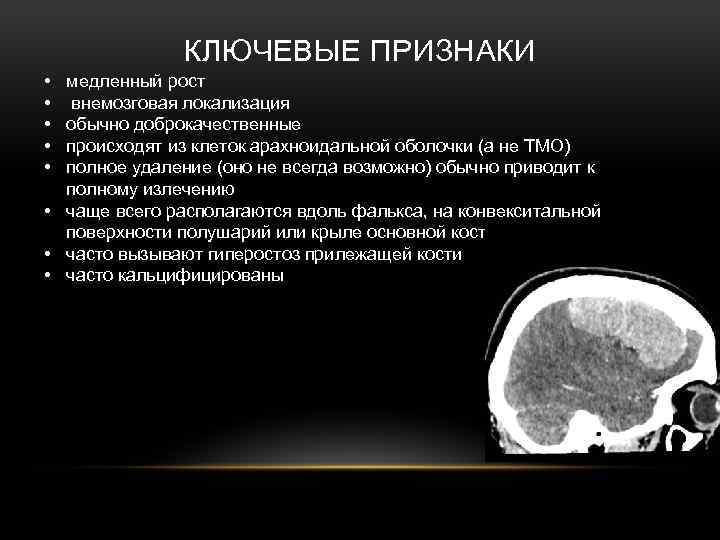 КЛЮЧЕВЫЕ ПРИЗНАКИ

• медленный рост
• внемозговая локализация
• обычно доброкачественные
• происходят из клеток арахноидальной оболочки (а не ТМО)
• полное удаление (оно не всегда возможно) обычно приводит к полному излечению
• чаще всего располагаются вдоль фалькса, на конвекситальной поверхности полушарий или крыле основной кост
• часто вызывают гиперостоз прилежащей кости
• часто кальцифицированы